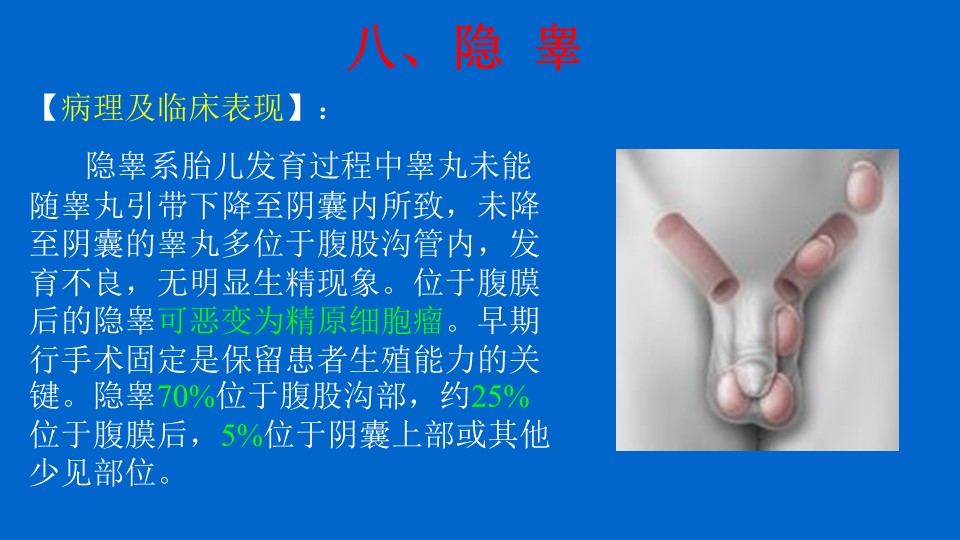 八、隐 睾

【病理及临床表现】：

隐睾系胎儿发育过程中睾丸未能随睾丸引带下降至阴囊内所致，未降至阴囊的睾丸多位于腹股沟管内，发育不良，无明显生精现象。位于腹膜后的隐睾可恶变为精原细胞瘤。早期行手术固定是保留患者生殖能力的关键。隐睾70%位于腹股沟部，约25%位于腹膜后，5%位于阴囊上部或其他少见部位。